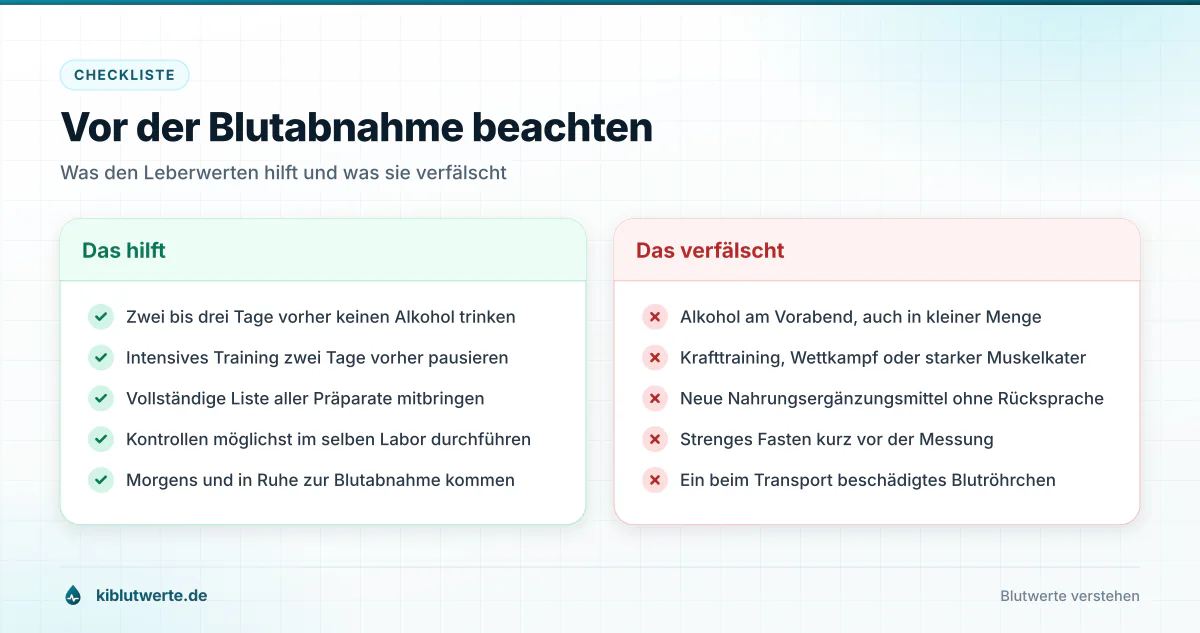 CHECKLISTE

Vor der Blutabnahme beachten

Was den Leberwerten hilft und was sie verfälscht

Das hilft

Zwei bis drei Tage vorher keinen Alkohol trinken

Intensives Training zwei Tage vorher pausieren

Vollständige Liste aller Präparate mitbringen

Kontrollen möglichst im selben Labor durchführen

Morgens und in Ruhe zur Blutabnahme kommen

Das verfälscht

Alkohol am Vorabend, auch in kleiner Menge

Krafttraining, Wettkampf oder starker Muskelkater

Neue Nahrungsergänzungsmittel ohne Rücksprache

Strenges Fasten kurz vor der Messung

Ein beim Transport beschädigtes Blutröhrchen

kiblutwerte.de

Blutwerte verstehen